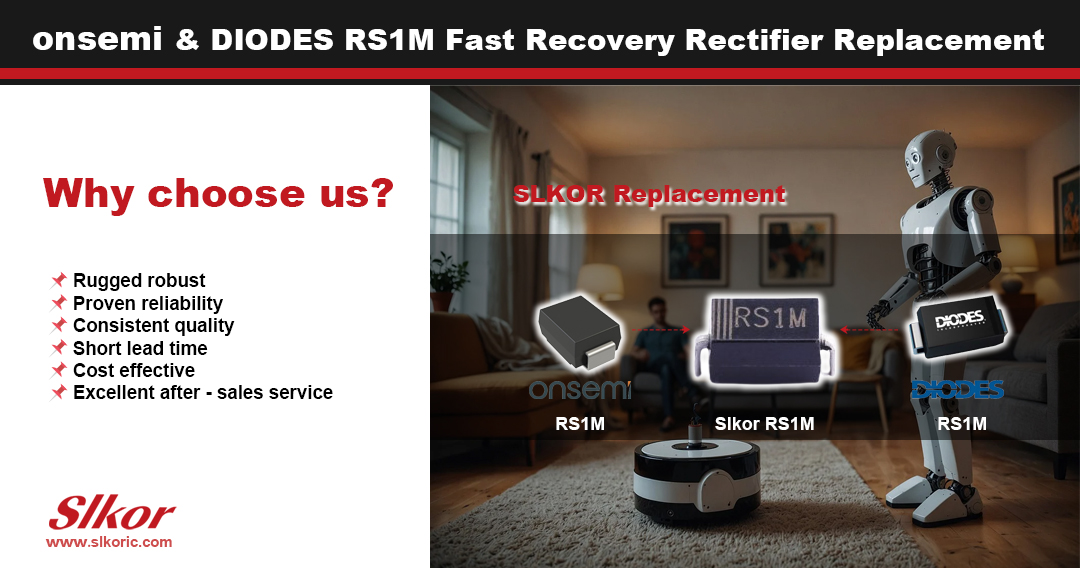 onsemi & DIODES RS1M Fast Recovery Rectifier Replacement

Why choose us?

Rugged robust
Proven reliability
Consistent quality
Short lead time
Cost effective
Excellent after - sales service

Slkor
www.slkoric.com

SLKOR Replacement

RS1M

DIODES

onsemi
RS1M

Slkor RS1M

DIODES
RS1M